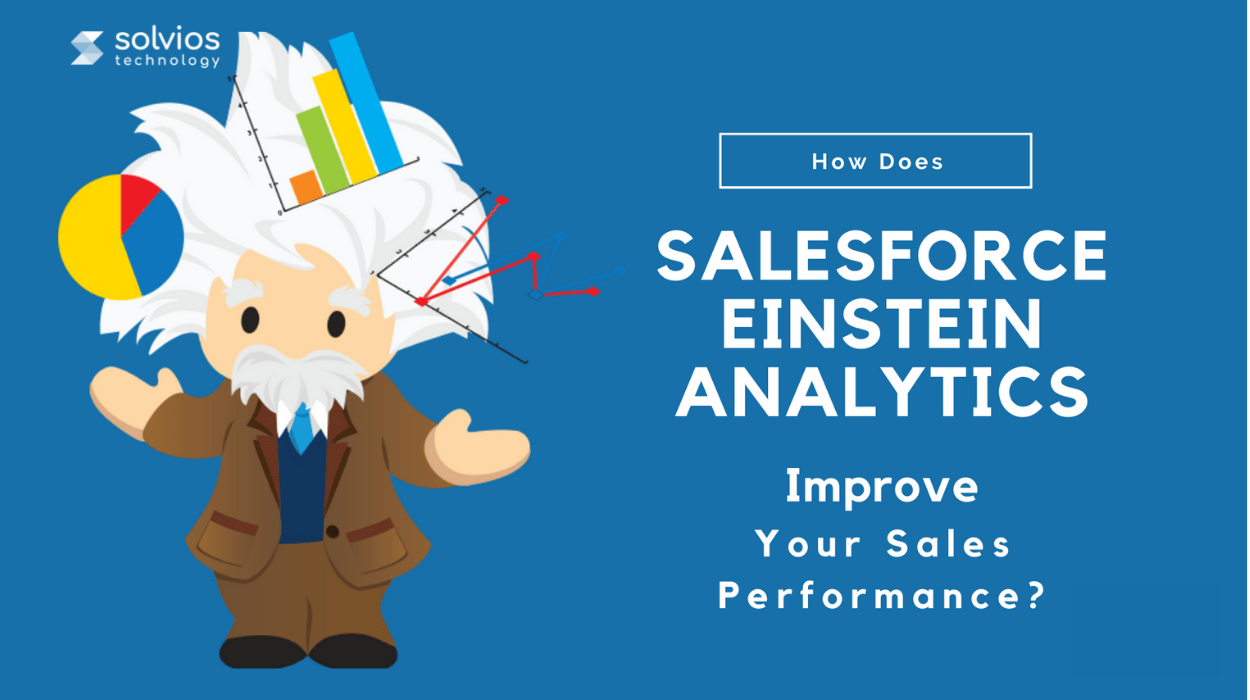 solvios technology

How Does

SALESFORCE EINSTEIN ANALYTICS

Improve Your Sales Performance?